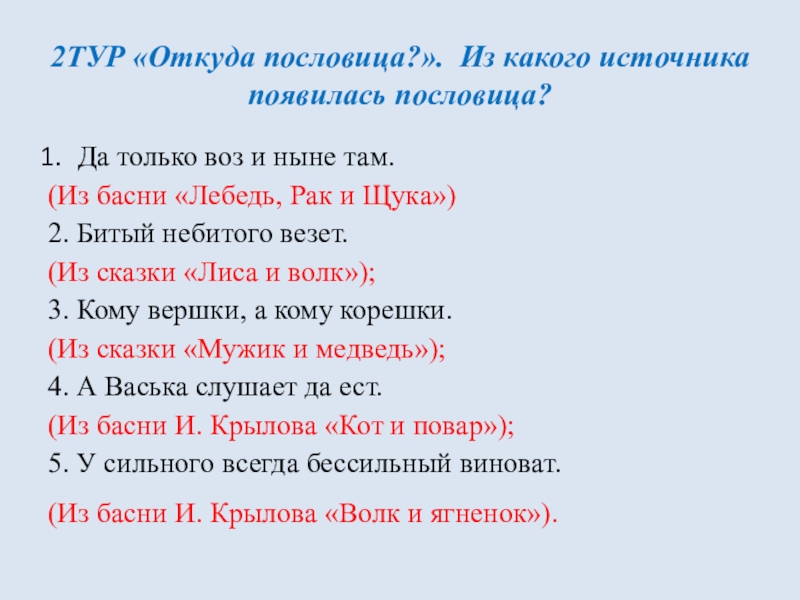 2ТУР «Откуда пословица?». Из какого источника появилась пословица?

1. Да только воз и ныне там.

(Из басни «Лебедь, Рак и Щука»)

2. Битый небитого везет.

(Из сказки «Лиса и волк»);

3. Кому вершки, а кому корешки.

(Из сказки «Мужик и медведь»);

4. А Васька слушает да ест.

(Из басни И. Крылова «Кот и повар»);

5. У сильного всегда бессильный виноват.

(Из басни И. Крылова «Волк и ягненок»).